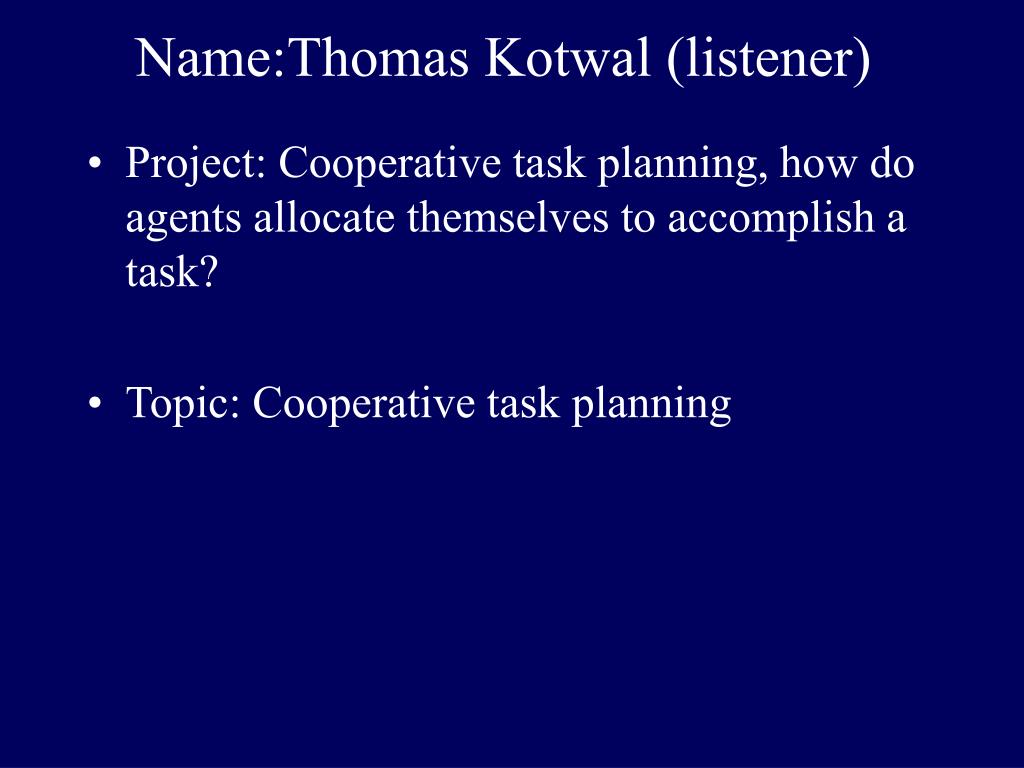 Name:Thomas Kotwal (listener)

• Project: Cooperative task planning, how do agents allocate themselves to accomplish a task?

• Topic: Cooperative task planning